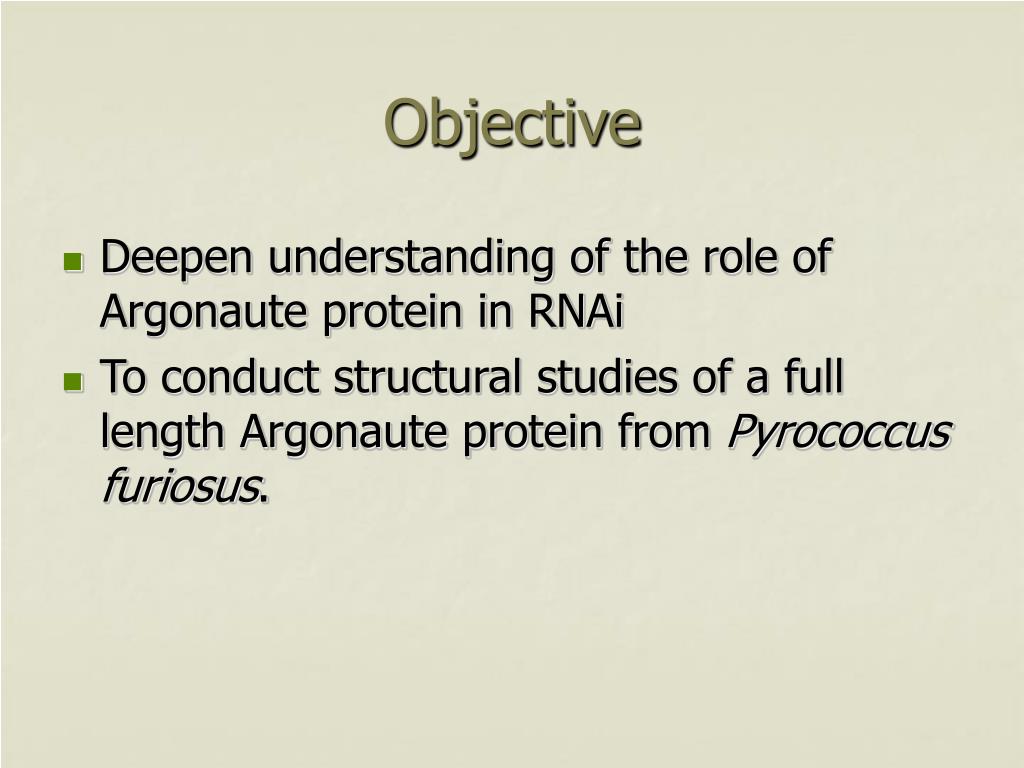 Objective

- Deepen understanding of the role of Argonaute protein in RNAi
- To conduct structural studies of a full length Argonaute protein from Pyrococcus furiosus.